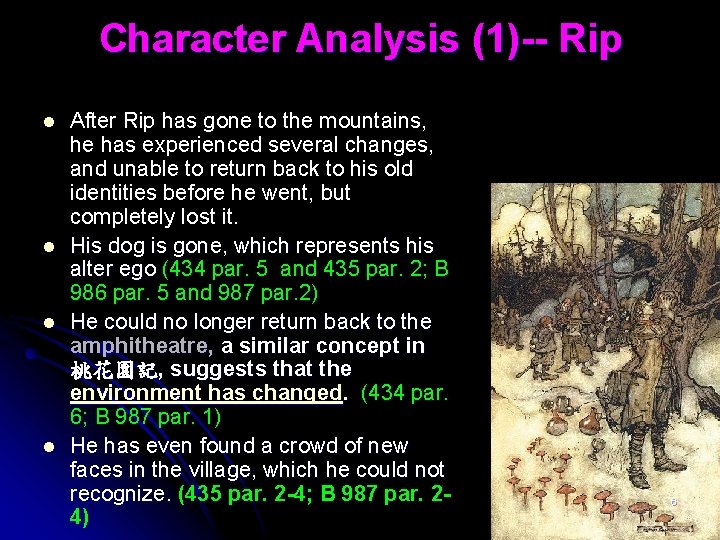 Character Analysis (1)-- Rip

- After Rip has gone to the mountains, he has experienced several changes, and unable to return back to his old identities before he went, but completely lost it.
- His dog is gone, which represents his alter ego (434 par. 5 and 435 par. 2; B 986 par. 5 and 987 par.2)
- He could no longer return back to the amphitheatre, a similar concept in 桃花園記, suggests that the environment has changed. (434 par. 6; B 987 par. 1)
- He has even found a crowd of new faces in the village, which he could not recognize. (435 par. 2-4; B 987 par. 2-4)

6